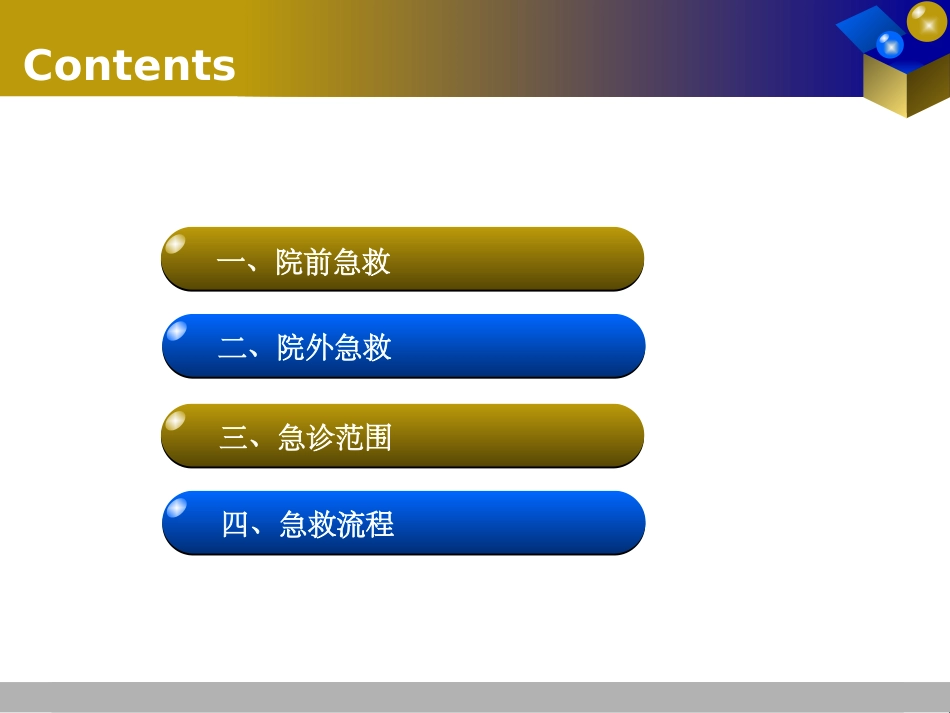 Contents

一、院前急救

二、院外急救

三、急诊范围

四、急救流程